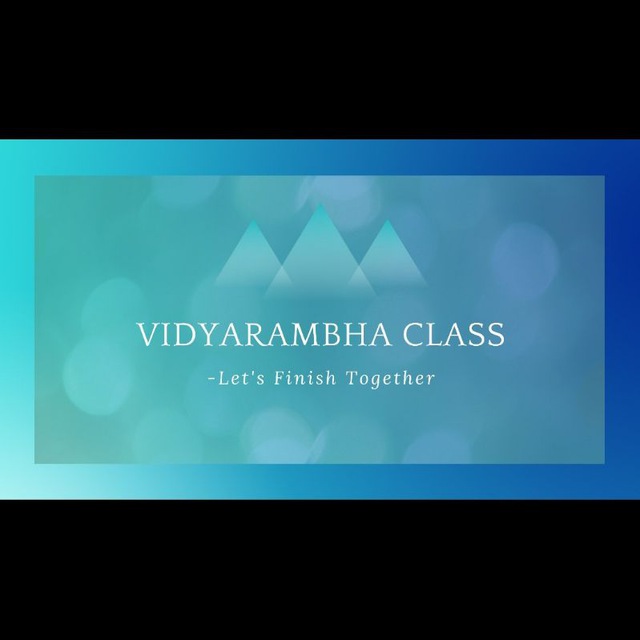 VIDYARAMBHA CLASS

-Let's Finish Together